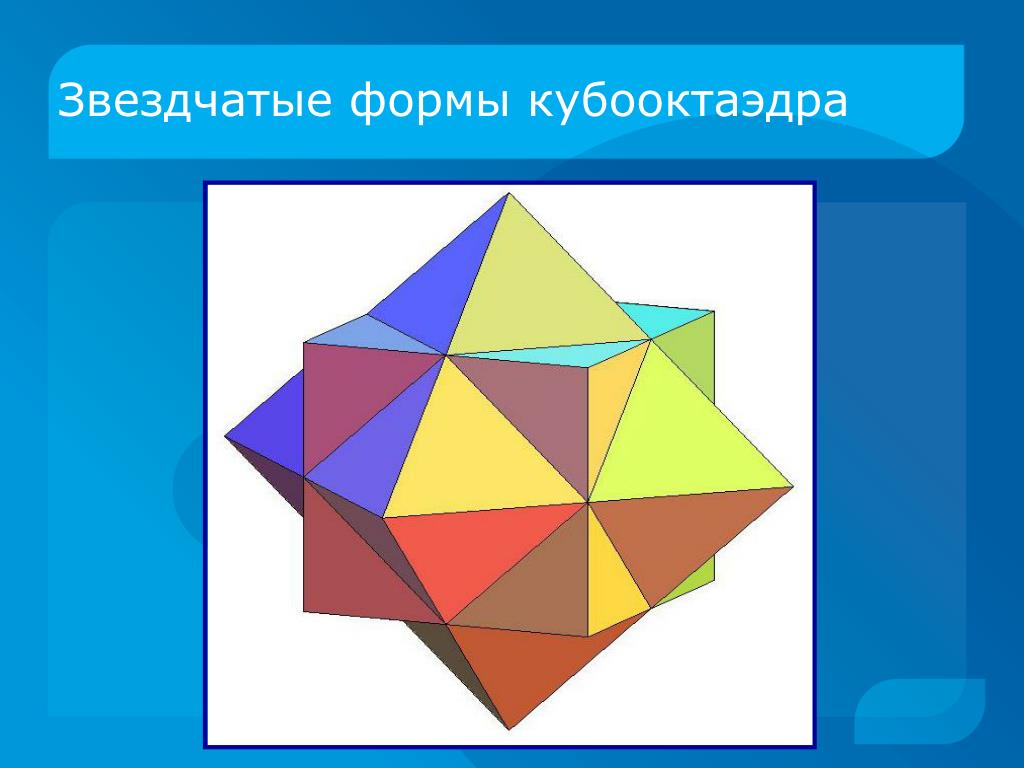 Звездчатые формы кубооктаэдра